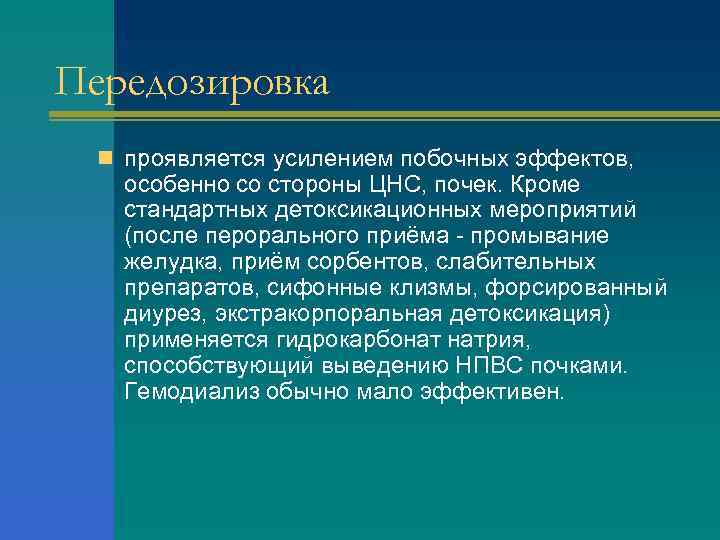 Передозировка

проявляется усилением побочных эффектов, особенно со стороны ЦНС, почек. Кроме стандартных детоксикационных мероприятий (после перорального приёма - промывание желудка, приём сорбентов, слабительных препаратов, сифонные клизмы, форсированный диурез, экстракорпоральная детоксикация) применяется гидрокарбонат натрия, способствующий выведению НПВС почками. Гемодиализ обычно мало эффективен.